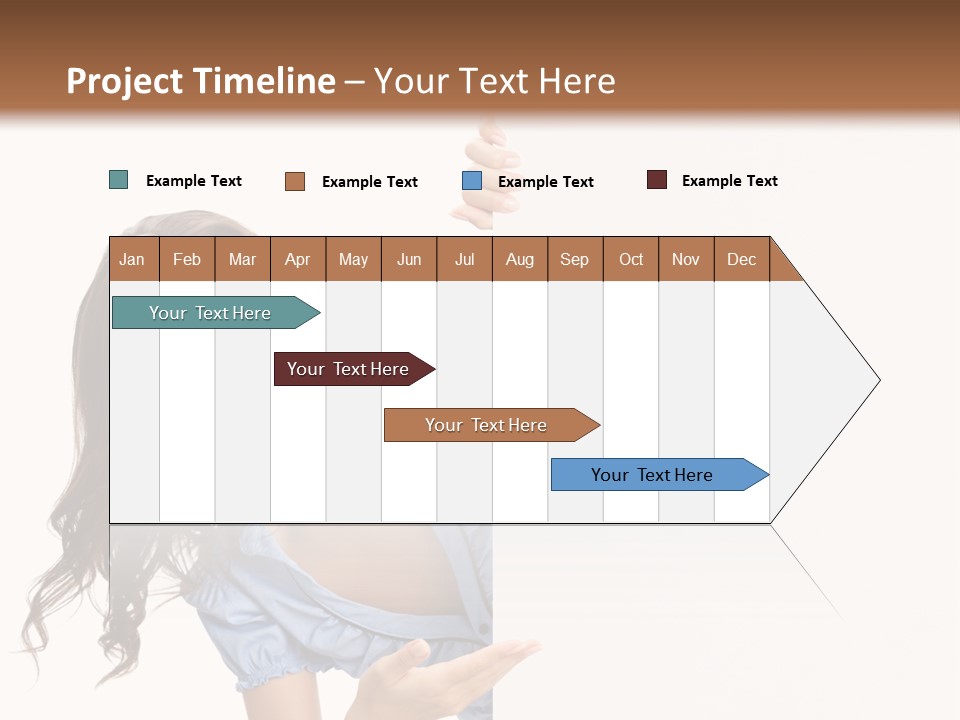 Project Timeline – Your Text Here

Example Text
Example Text
Example Text
Example Text

| Jan | Feb | Mar | Apr | May | Jun | Jul | Aug | Sep | Oct | Nov | Dec |
|---|---|---|---|---|---|---|---|---|---|---|---|

Your Text Here
Your Text Here
Your Text Here
Your Text Here